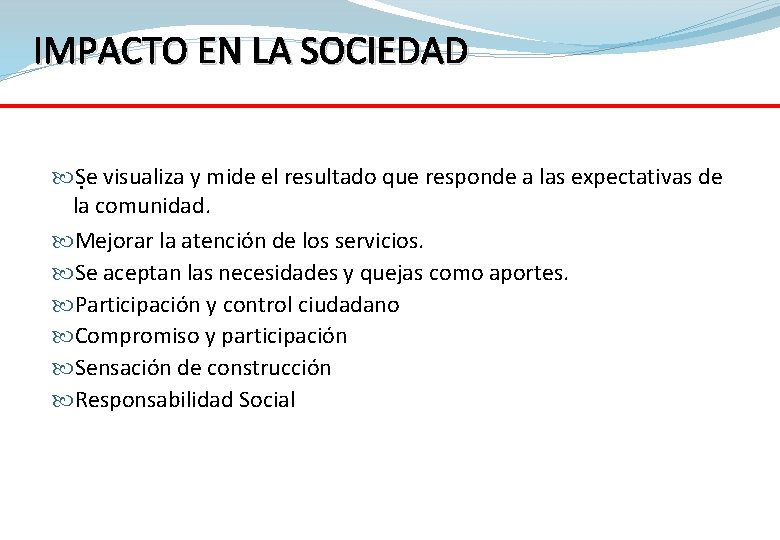 IMPACTO EN LA SOCIEDAD

Se visualiza y mide el resultado que responde a las expectativas de la comunidad.

Mejorar la atención de los servicios.

Se aceptan las necesidades y quejas como aportes.

Participación y control ciudadano

Compromiso y participación

Sensación de construcción

Responsabilidad Social